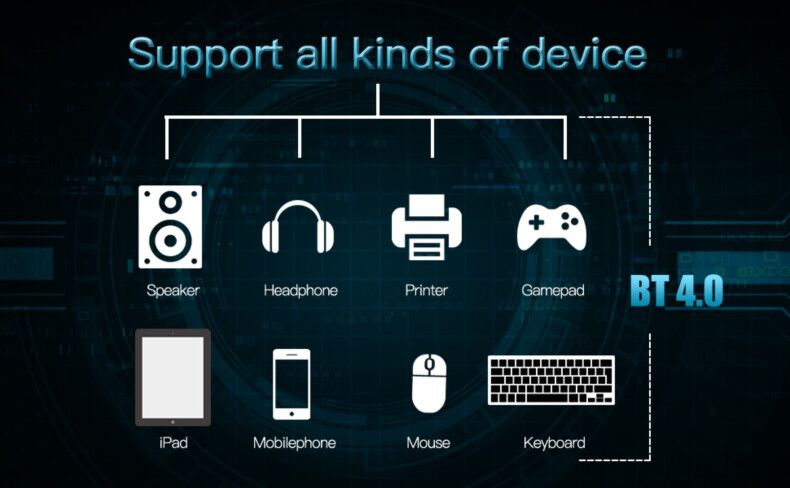 Support all kinds of device

Speaker

Headphone

Printer

Gamepad

BT 4.0

iPad

Mobilephone

Mouse

Keyboard